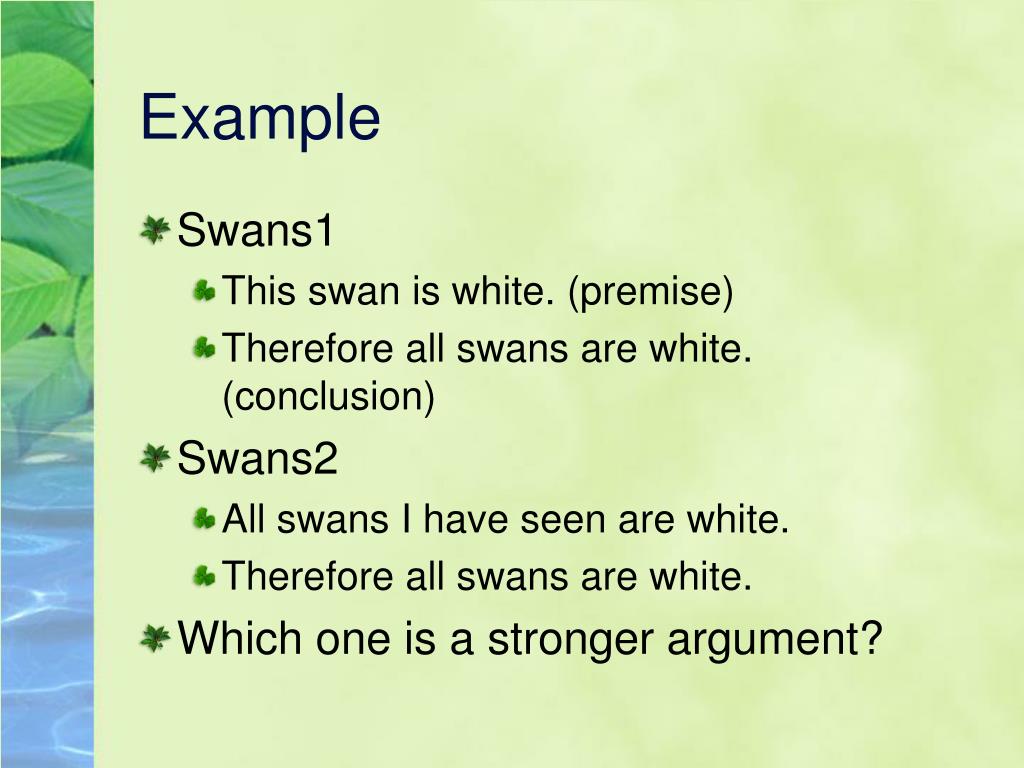 Example

Swans1

This swan is white. (premise)

Therefore all swans are white. (conclusion)

Swans2

All swans I have seen are white.

Therefore all swans are white.

Which one is a stronger argument?